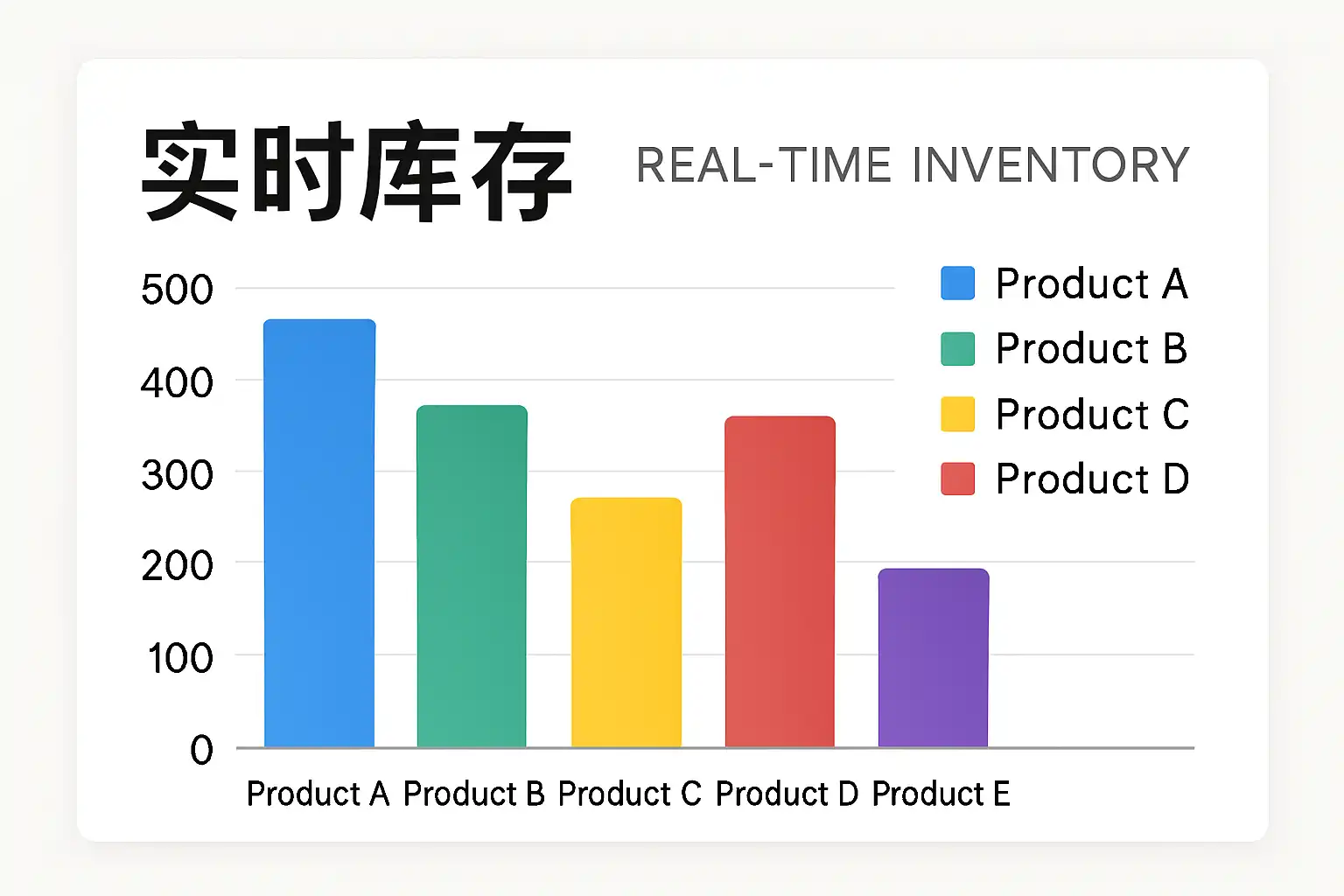 实时库存 REAL-TIME INVENTORY

Product A
Product B
Product C
Product D

500
400
300
200
100
0

Product A Product B Product C Product D Product E